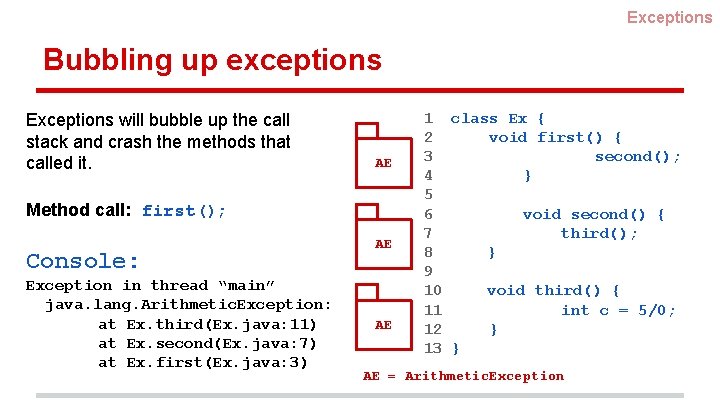 Exceptions

Bubbling up exceptions

Exceptions will bubble up the call stack and crash the methods that called it.

Method call: first();

Console:

Exception in thread “main”
  java.lang.ArithmeticException:
        at Ex.third(Ex.java:11)
        at Ex.second(Ex.java:7)
        at Ex.first(Ex.java:3)

AE

AE

AE

1 class Ex {
2     void first() {
3             second();
4         }
5
6         void second() {
7             third();
8     }
9
10    void third() {
11            int c = 5/0;
12    }
13 }

AE = ArithmeticException